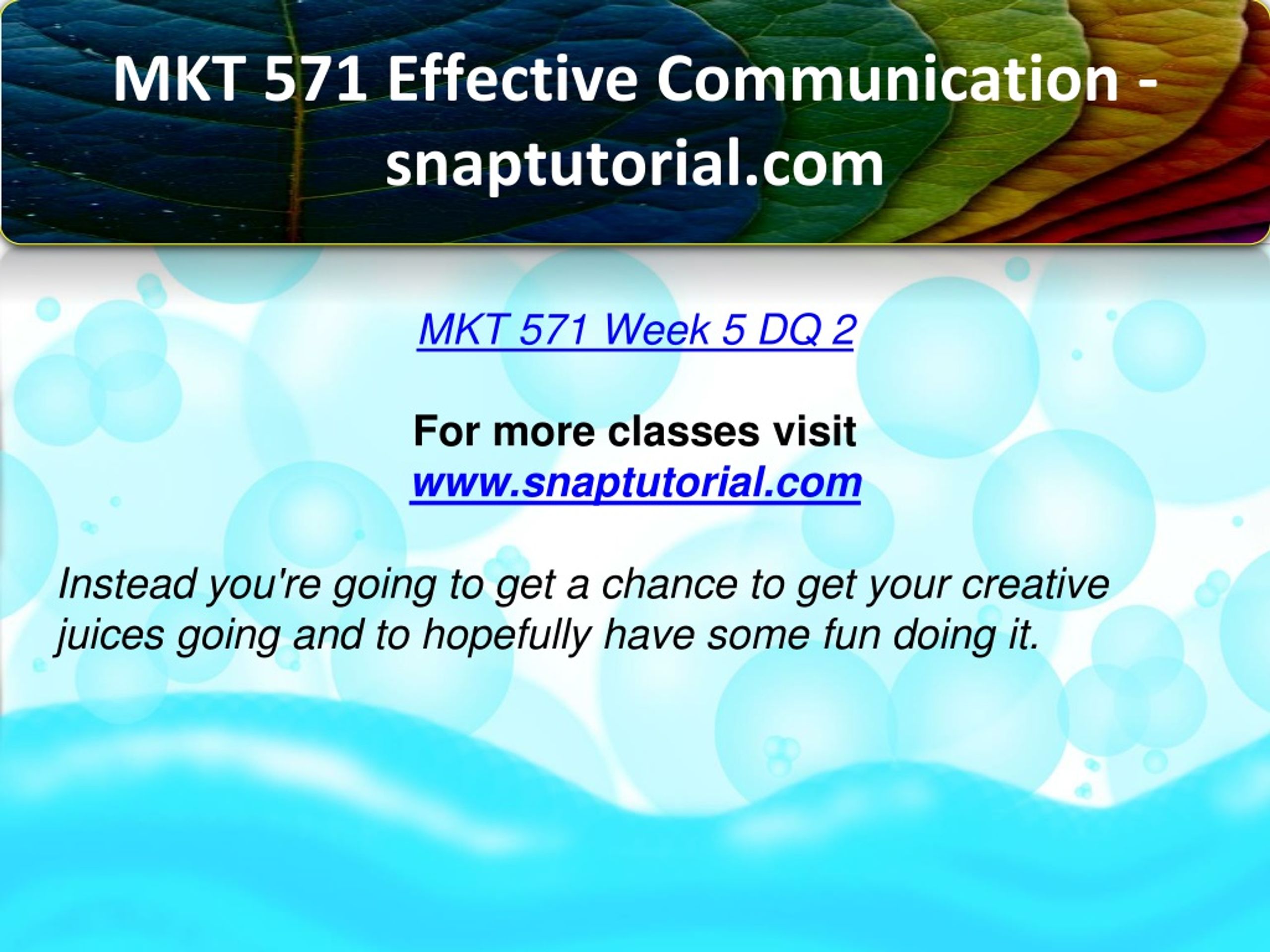 MKT 571 Effective Communication - snaptutorial.com

MKT 571 Week 5 DQ 2

For more classes visit
www.snaptutorial.com

Instead you're going to get a chance to get your creative juices going and to hopefully have some fun doing it.